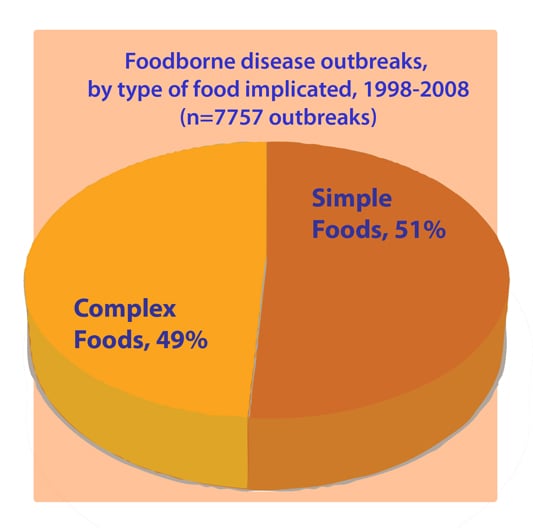 Foodborne disease outbreaks, by type of food implicated, 1998-2008 (n=7757 outbreaks)

Simple Foods, 51%

Complex Foods, 49%